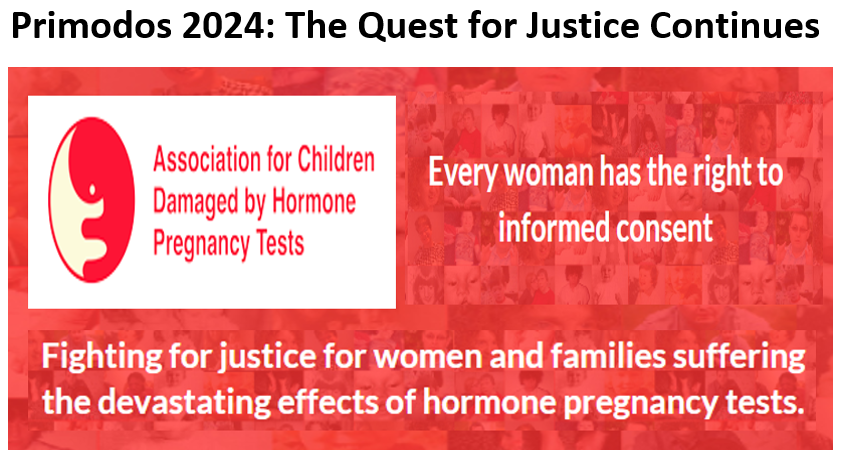 Primodos 2024: The Quest for Justice Continues

Association for Children Damaged by Hormone Pregnancy Tests

Every woman has the right to informed consent

Fighting for justice for women and families suffering the devastating effects of hormone pregnancy tests.